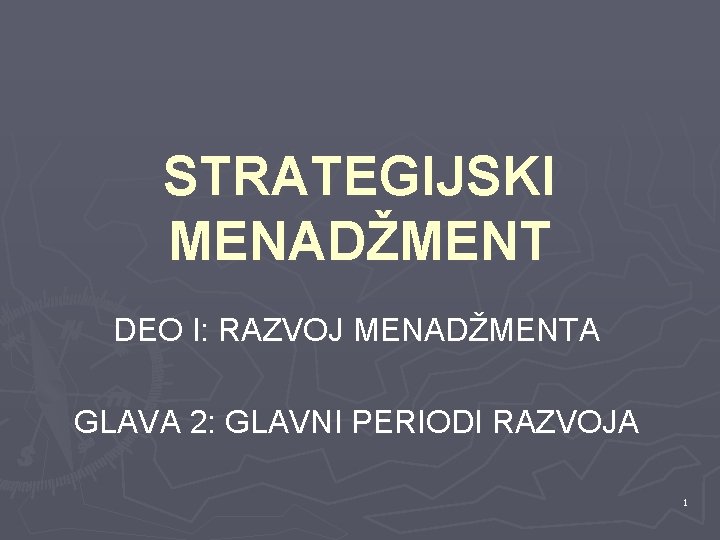 STRATEGIJSKI MENADŽMENT

DEO I: RAZVOJ MENADŽMENTA

GLAVA 2: GLAVNI PERIODI RAZVOJA

1